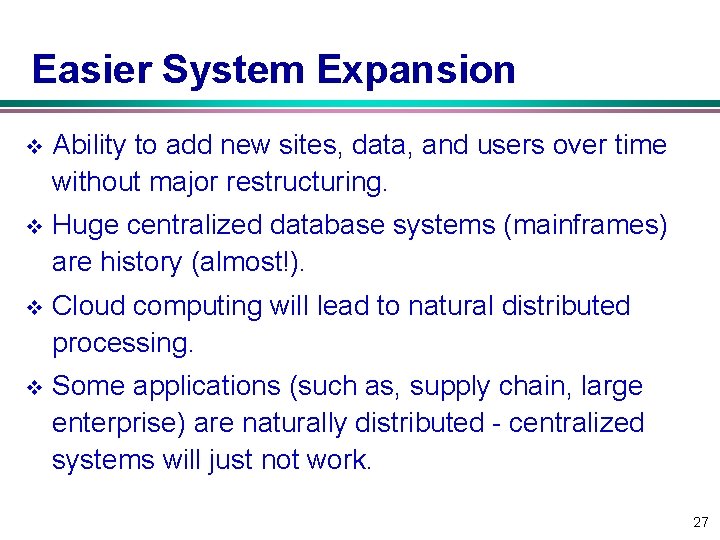 Easier System Expansion

❖ Ability to add new sites, data, and users over time without major restructuring.

❖ Huge centralized database systems (mainframes) are history (almost!).

❖ Cloud computing will lead to natural distributed processing.

❖ Some applications (such as, supply chain, large enterprise) are naturally distributed - centralized systems will just not work.

27